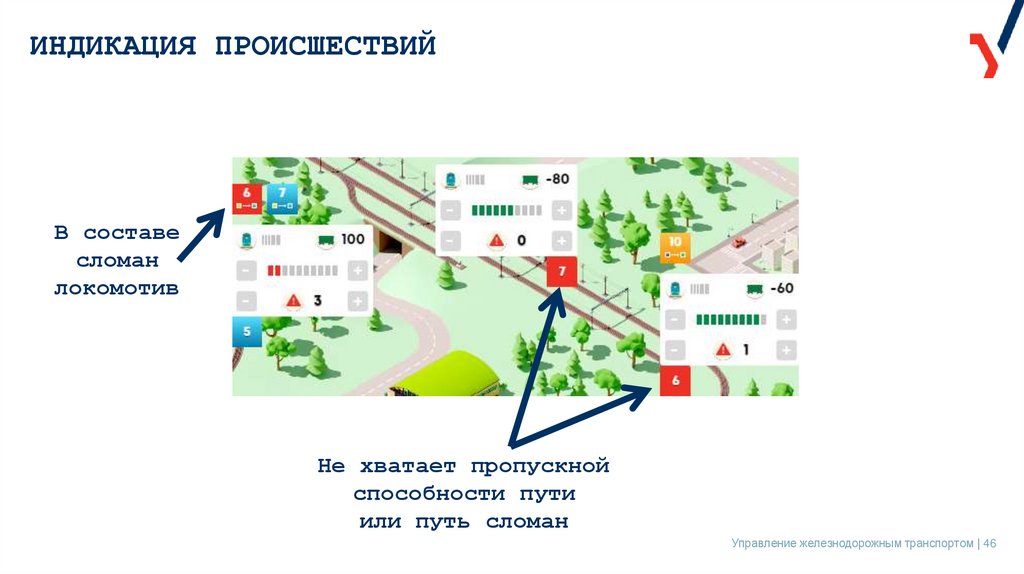 ИНДИКАЦИЯ ПРОИСШЕСТВИЙ

В составе сломан локомотив

6

7

100

3

5

-80

0

7

10

-60

1

6

Не хватает пропускной способности пути или путь сломан

Управление железнодорожным транспортом | 46